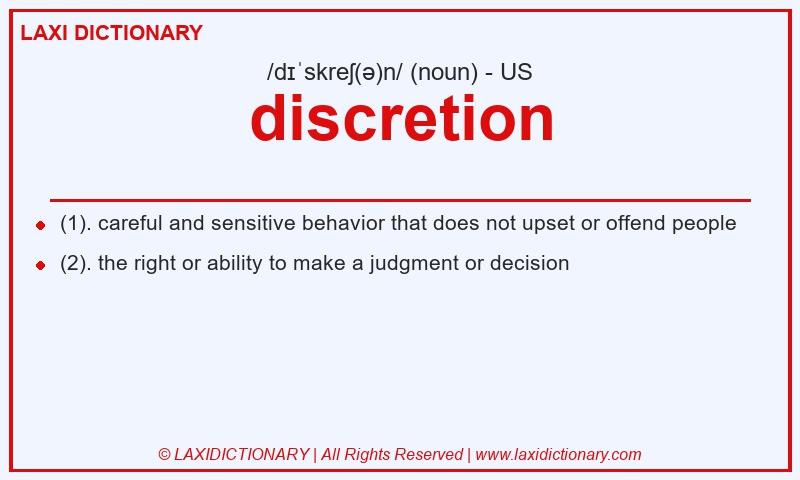 LAXI DICTIONARY

/dɪˈskreʃ(ə)n/ (noun) - US

discretion

(1). careful and sensitive behavior that does not upset or offend people

(2). the right or ability to make a judgment or decision

© LAXIDICTIONARY | All Rights Reserved | www.laxidictionary.com